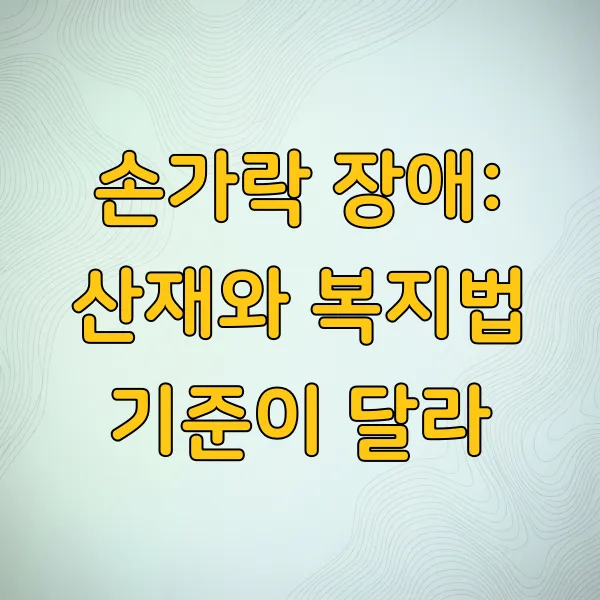 손가락 장애: 산재와 복지법 기준이 달라